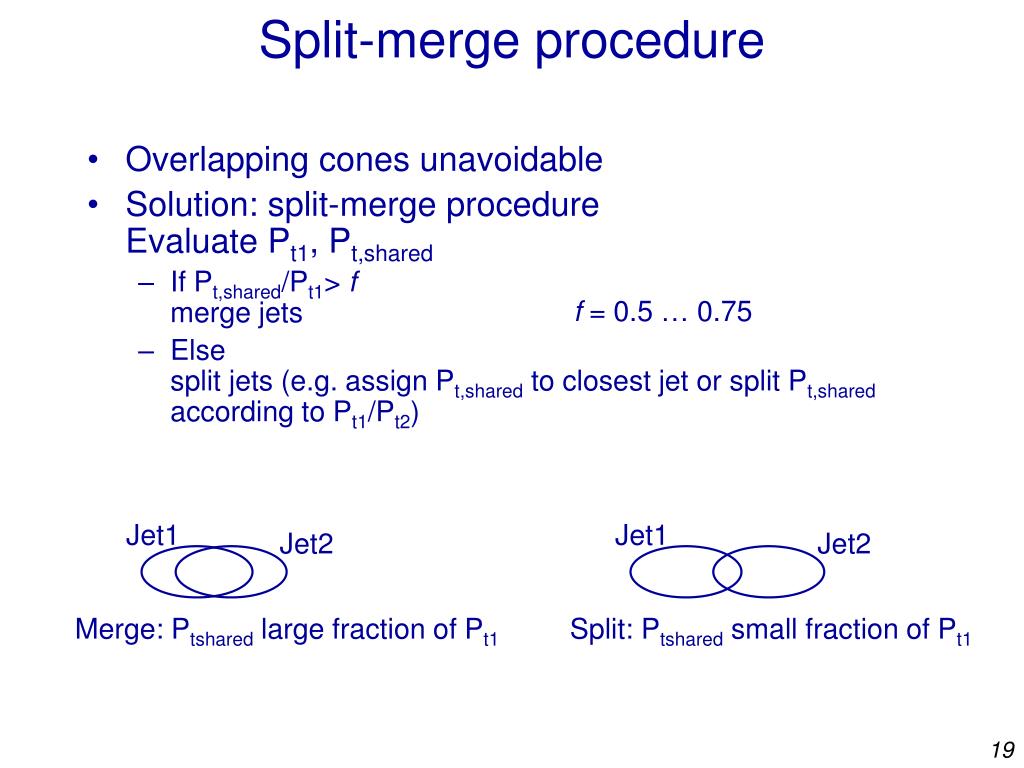 Split-merge procedure

• Overlapping cones unavoidable
• Solution: split-merge procedure
Evaluate $P_{t1}$, $P_{t,shared}$
– If $P_{t,shared}/P_{t1} > f$
merge jets
$f = 0.5 \ldots 0.75$
– Else
split jets (e.g. assign $P_{t,shared}$ to closest jet or split $P_{t,shared}$ according to $P_{t1}/P_{t2}$)

Jet1
Jet2
Merge: $P_{tshared}$ large fraction of $P_{t1}$

Jet1
Jet2
Split: $P_{tshared}$ small fraction of $P_{t1}$

19